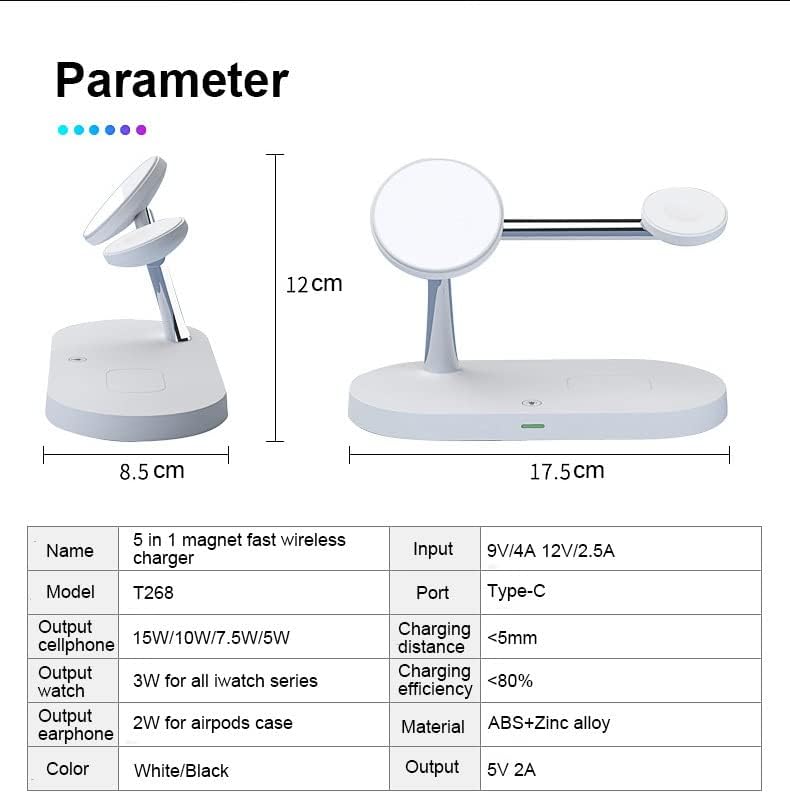 Parameter

12cm

8.5cm

17.5cm

| Name | 5 in 1 magnet fast wireless charger | Input | 9V/4A 12V/2.5A |
|---|---|---|---|
| Model | T268 | Port | Type-C |
| Output cellphone | 15W/10W/7.5W/5W | Charging distance | <5mm |
| Output watch | 3W for all iwatch series | Charging efficiency | <80% |
| Output earphone | 2W for airpods case | Material | ABS+Zinc alloy |
| Color | White/Black | Output | 5V 2A |